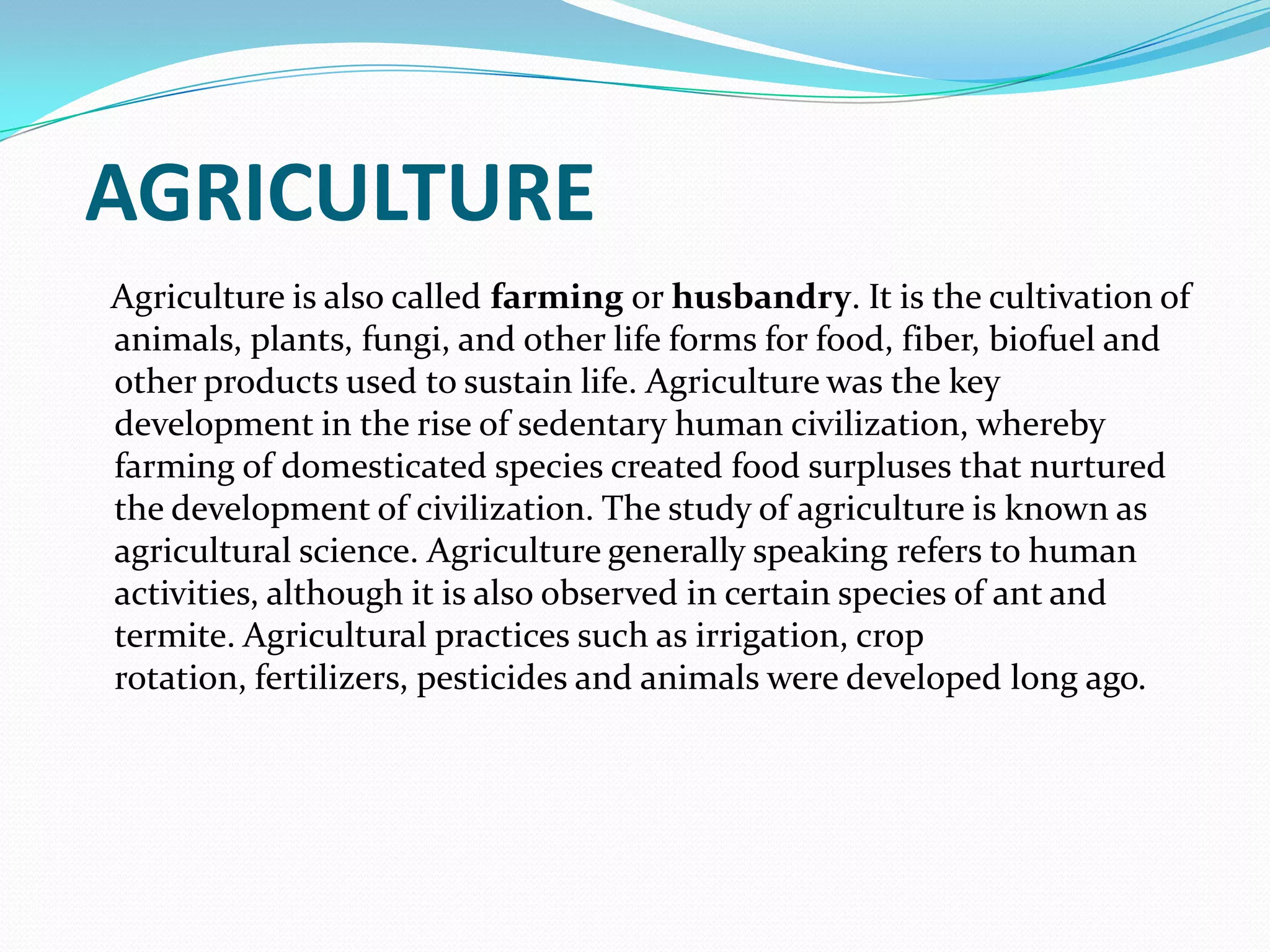 AGRICULTURE

Agriculture is also called farming or husbandry. It is the cultivation of animals, plants, fungi, and other life forms for food, fiber, biofuel and other products used to sustain life. Agriculture was the key development in the rise of sedentary human civilization, whereby farming of domesticated species created food surpluses that nurtured the development of civilization. The study of agriculture is known as agricultural science. Agriculture generally speaking refers to human activities, although it is also observed in certain species of ant and termite. Agricultural practices such as irrigation, crop rotation, fertilizers, pesticides and animals were developed long ago.